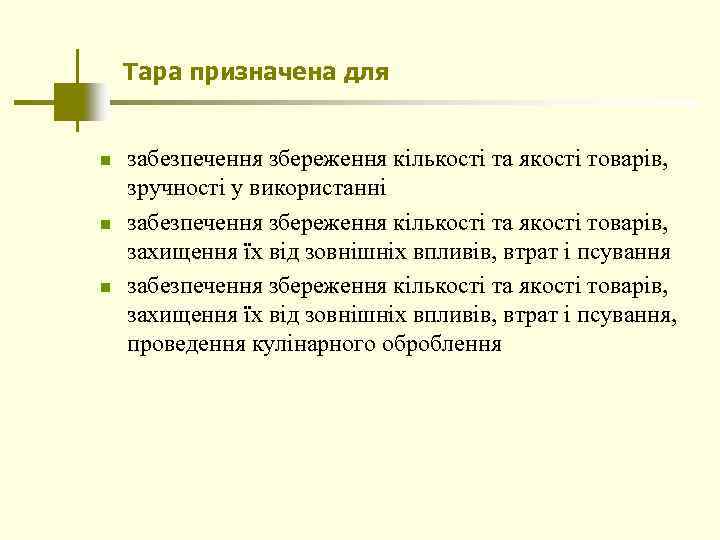 Тара призначена для

забезпечення збереження кількості та якості товарів, зручності у використанні

забезпечення збереження кількості та якості товарів, захищення їх від зовнішніх впливів, втрат і псування

забезпечення збереження кількості та якості товарів, захищення їх від зовнішніх впливів, втрат і псування, проведення кулінарного оброблення